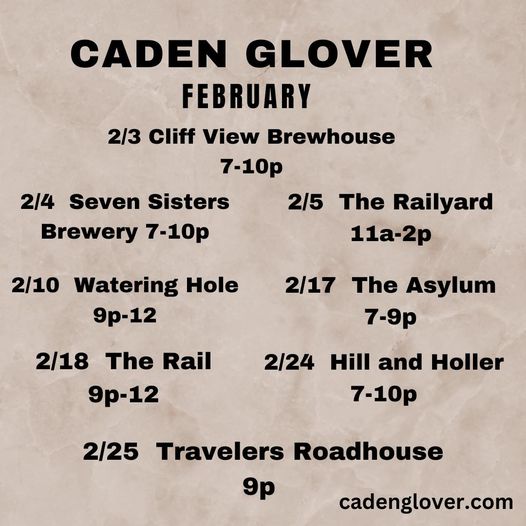 CADEN GLOVER
FEBRUARY

2/3 Cliff View Brewhouse
7-10p

2/4 Seven Sisters
Brewery 7-10p

2/5 The Railyard
11a-2p

2/10 Watering Hole
9p-12

2/17 The Asylum
7-9p

2/18 The Rail
9p-12

2/24 Hill and Holler
7-10p

2/25 Travelers Roadhouse
9p

cadenglover.com